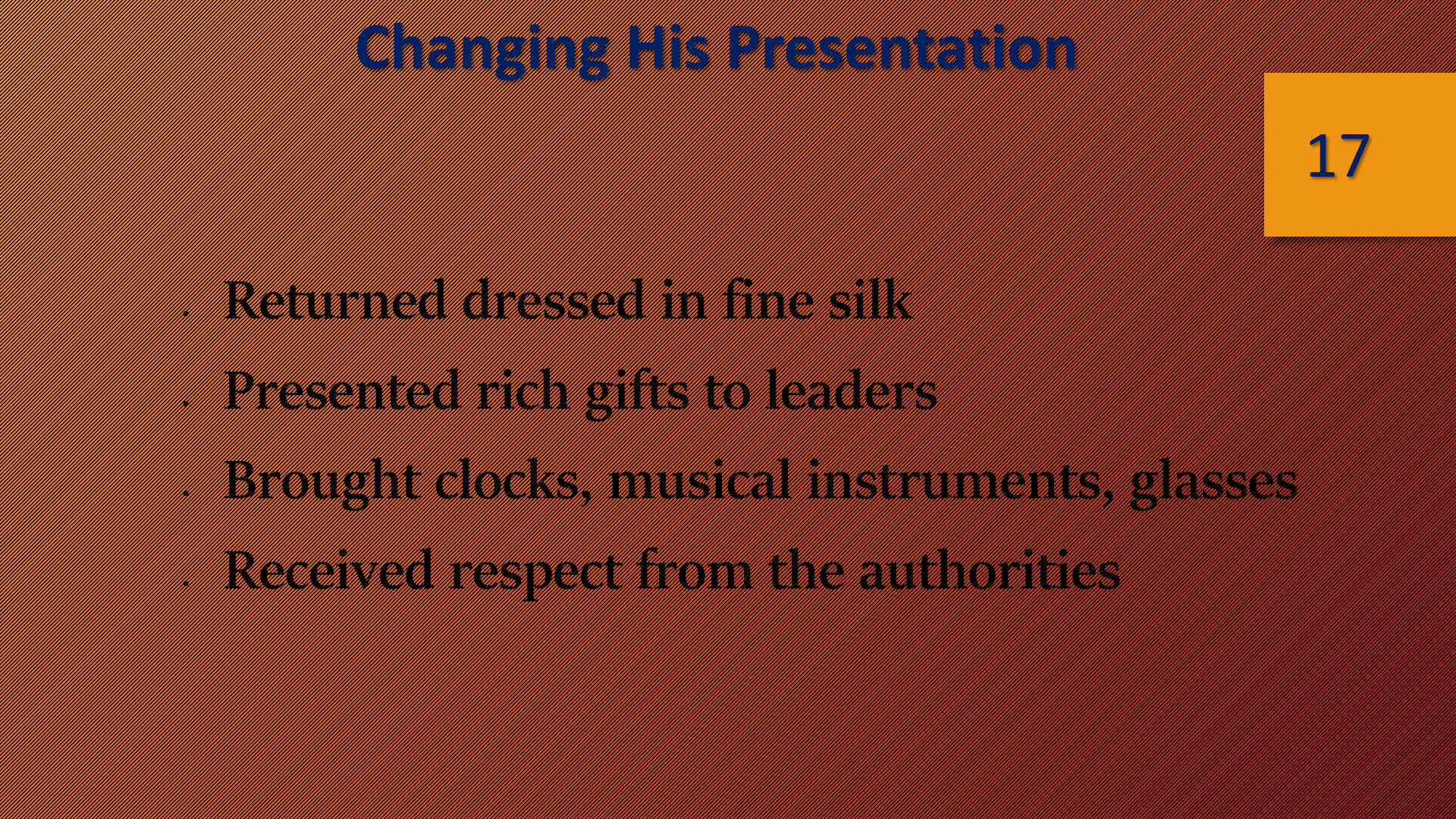 Changing His Presentation

17

- Returned dressed in fine silk
- Presented rich gifts to leaders
- Brought clocks, musical instruments, glasses
- Received respect from the authorities